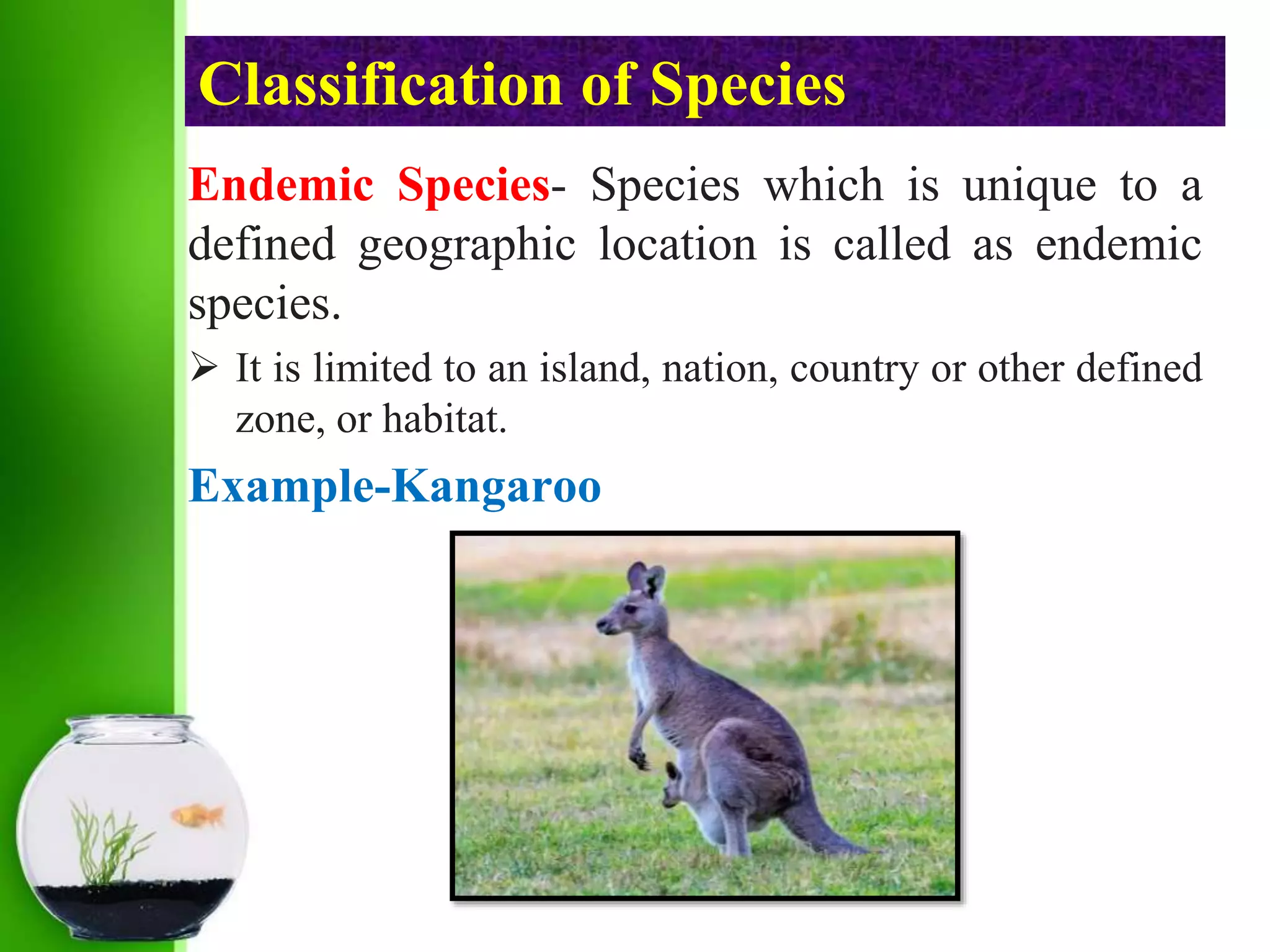 Classification of Species

Endemic Species- Species which is unique to a defined geographic location is called as endemic species.

➢ It is limited to an island, nation, country or other defined zone, or habitat.

Example-Kangaroo